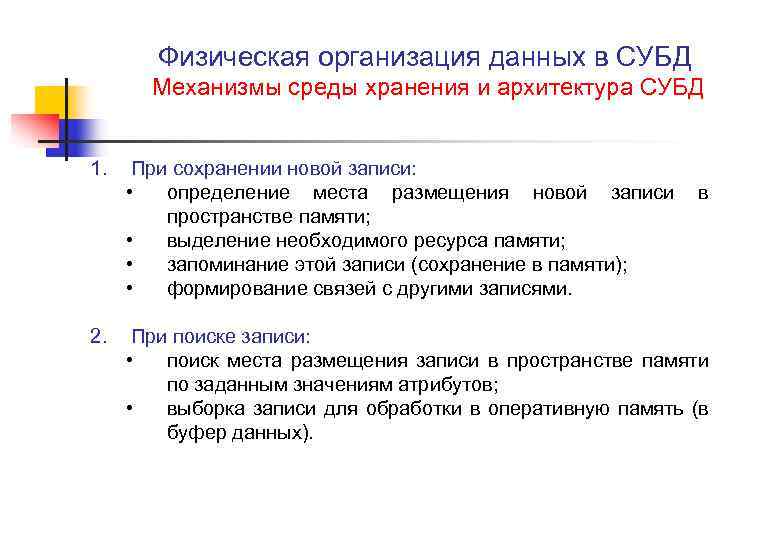 Физическая организация данных в СУБД
Механизмы среды хранения и архитектура СУБД

1. При сохранении новой записи:
• определение места размещения новой записи в пространстве памяти;
• выделение необходимого ресурса памяти;
• запоминание этой записи (сохранение в памяти);
• формирование связей с другими записями.

2. При поиске записи:
• поиск места размещения записи в пространстве памяти по заданным значениям атрибутов;
• выборка записи для обработки в оперативную память (в буфер данных).